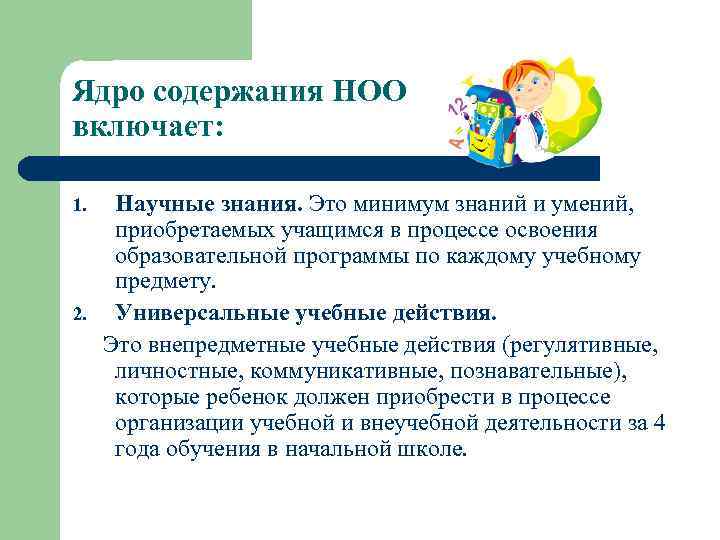 Ядро содержания НОО включает:

1. Научные знания. Это минимум знаний и умений, приобретаемых учащимся в процессе освоения образовательной программы по каждому учебному предмету.

2. Универсальные учебные действия.

Это внепредметные учебные действия (регулятивные, личностные, коммуникативные, познавательные), которые ребенок должен приобрести в процессе организации учебной и внеучебной деятельности за 4 года обучения в начальной школе.